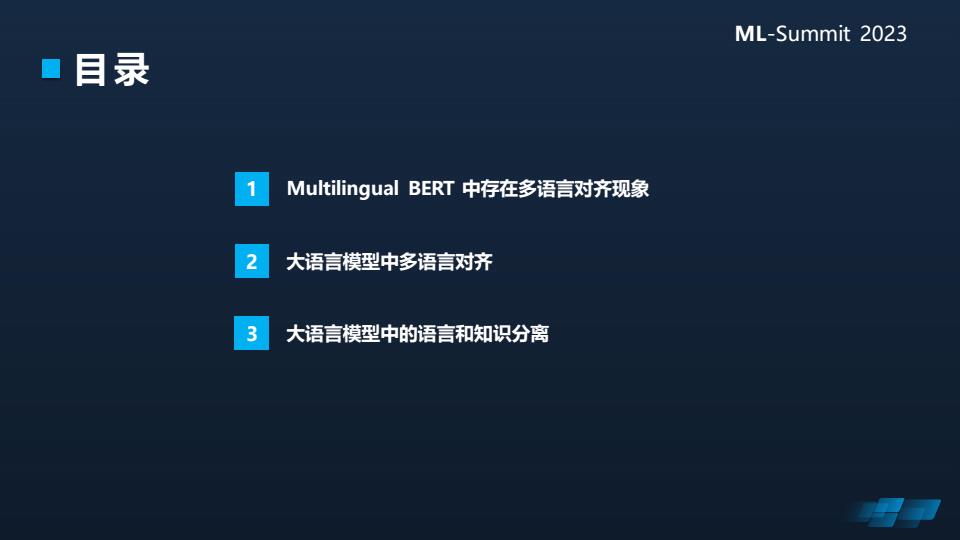 ML-Summit 2023

目录

1 Multilingual BERT 中存在多语言对齐现象

2 大语言模型中多语言对齐

3 大语言模型中的语言和知识分离